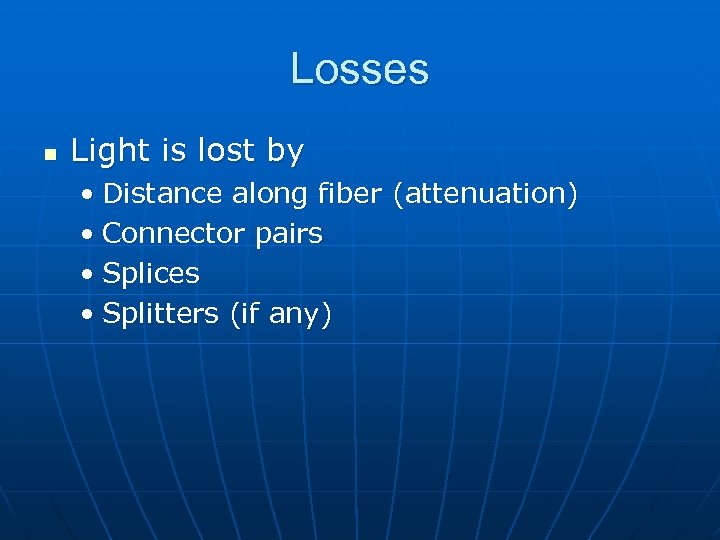 Losses

▪ Light is lost by
• Distance along fiber (attenuation)
• Connector pairs
• Splices
• Splitters (if any)